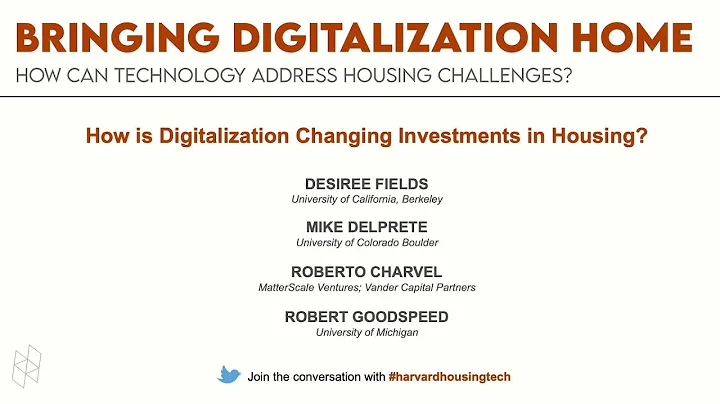 BRINGING DIGITALIZATION HOME
HOW CAN TECHNOLOGY ADDRESS HOUSING CHALLENGES?

How is Digitalization Changing Investments in Housing?

DESIREE FIELDS
University of California, Berkeley

MIKE DELPRETE
University of Colorado Boulder

ROBERTO CHARVEL
MatterScale Ventures; Vander Capital Partners

ROBERT GOODSPEED
University of Michigan

Join the conversation with #harvardhousingtech